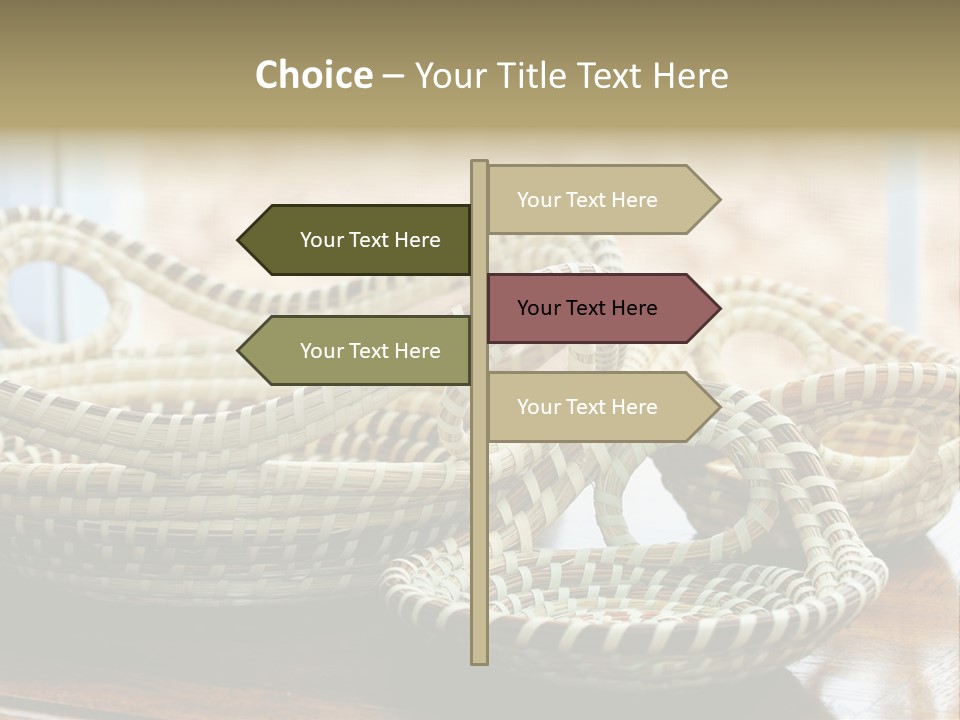 Choice – Your Title Text Here

Your Text Here

Your Text Here

Your Text Here

Your Text Here

Your Text Here